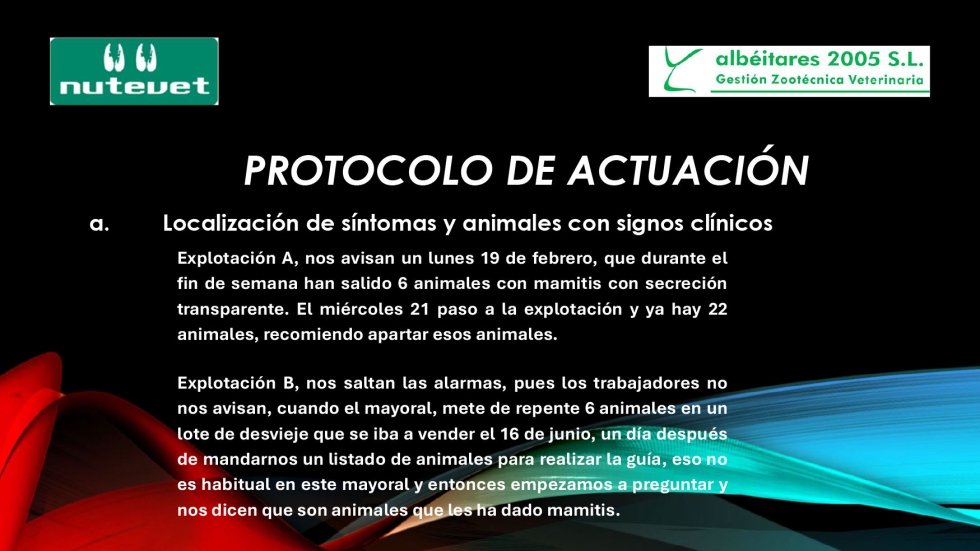 nutevet

albéitares 2005 S.L.
Gestión Zootécnica Veterinaria

PROTOCOLO DE ACTUACIÓN

a. Localización de síntomas y animales con signos clínicos

Explotación A, nos avisan un lunes 19 de febrero, que durante el fin de semana han salido 6 animales con mamitis con secreción transparente. El miércoles 21 paso a la explotación y ya hay 22 animales, recomiendo apartar esos animales.

Explotación B, nos saltan las alarmas, pues los trabajadores no nos avisan, cuando el mayoral, mete de repente 6 animales en un lote de desvieje que se iba a vender el 16 de junio, un día después de mandarnos un listado de animales para realizar la guía, eso no es habitual en este mayoral y entonces empezamos a preguntar y nos dicen que son animales que les ha dado mamitis.